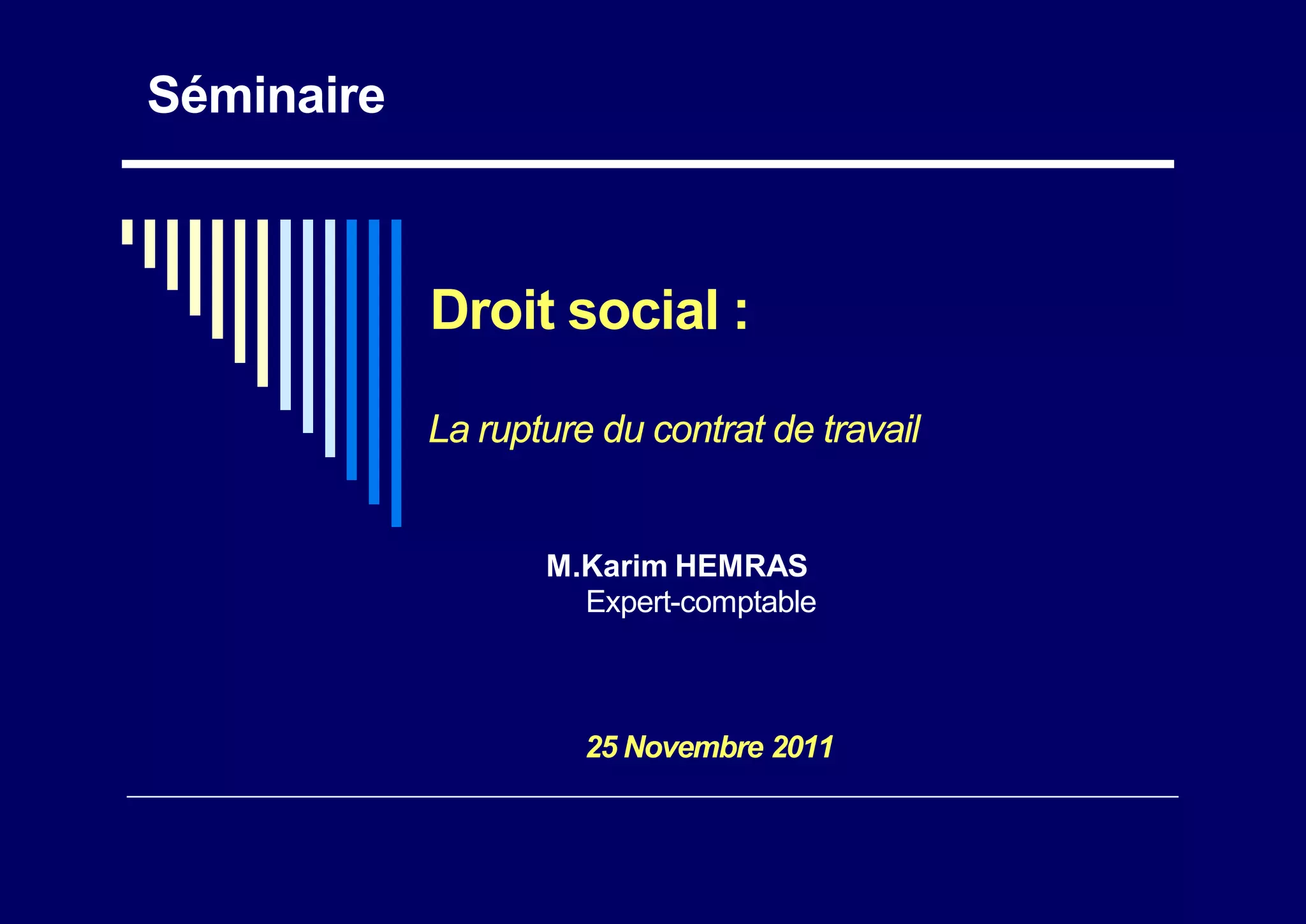 Séminaire

Droit social :

La rupture du contrat de travail

M.Karim HEMRAS
Expert-comptable

25 Novembre 2011